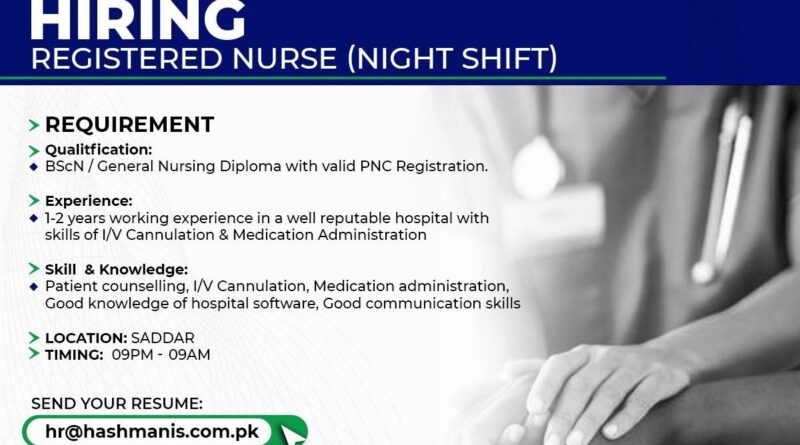 HIRING
REGISTERED NURSE (NIGHT SHIFT)

REQUIREMENT

Qualitfication:
BScN / General Nursing Diploma with valid PNC Registration.

Experience:
1-2 years working experience in a well reputable hospital with skills of I/V Cannulation & Medication Administration

Skill & Knowledge:
Patient counselling, I/V Cannulation, Medication administration, Good knowledge of hospital software, Good communication skills

LOCATION: SADDAR
TIMING: 09PM - 09AM

SEND YOUR RESUME:
hr@hashmanis.com.pk